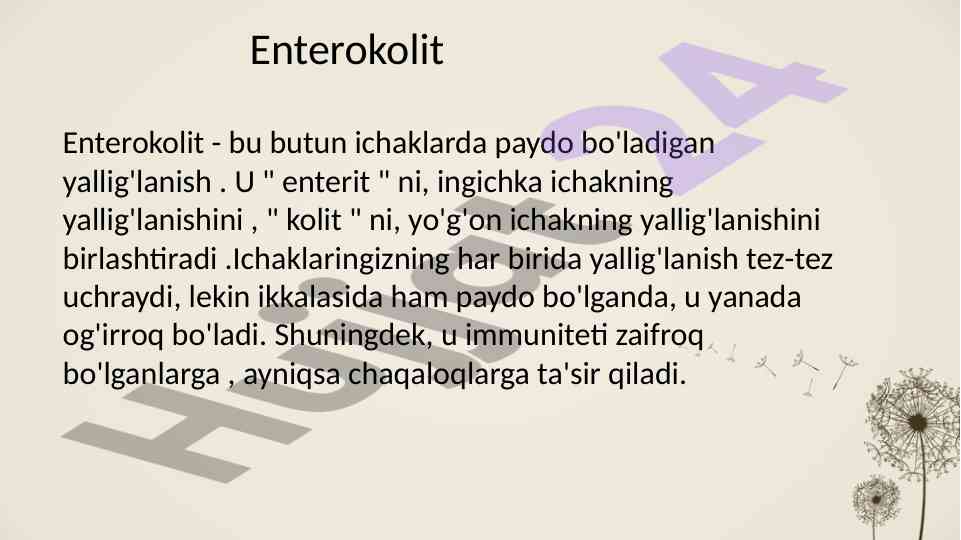 Enterokolit

Enterokolit - bu butun ichaklarda paydo bo'ladigan yallig'lanish . U " enterit " ni, ingichka ichakning yallig'lanishini , " kolit " ni, yo'g'on ichakning yallig'lanishini birlashtiradi .Ichaklaringizning har birida yallig'lanish tez-tez uchraydi, lekin ikkalasida ham paydo bo'lganda, u yanada og'irroq bo'ladi. Shuningdek, u immuniteti zaifroq bo'lganlarga , ayniqsa chaqaloqlarga ta'sir qiladi.

Hujjat24